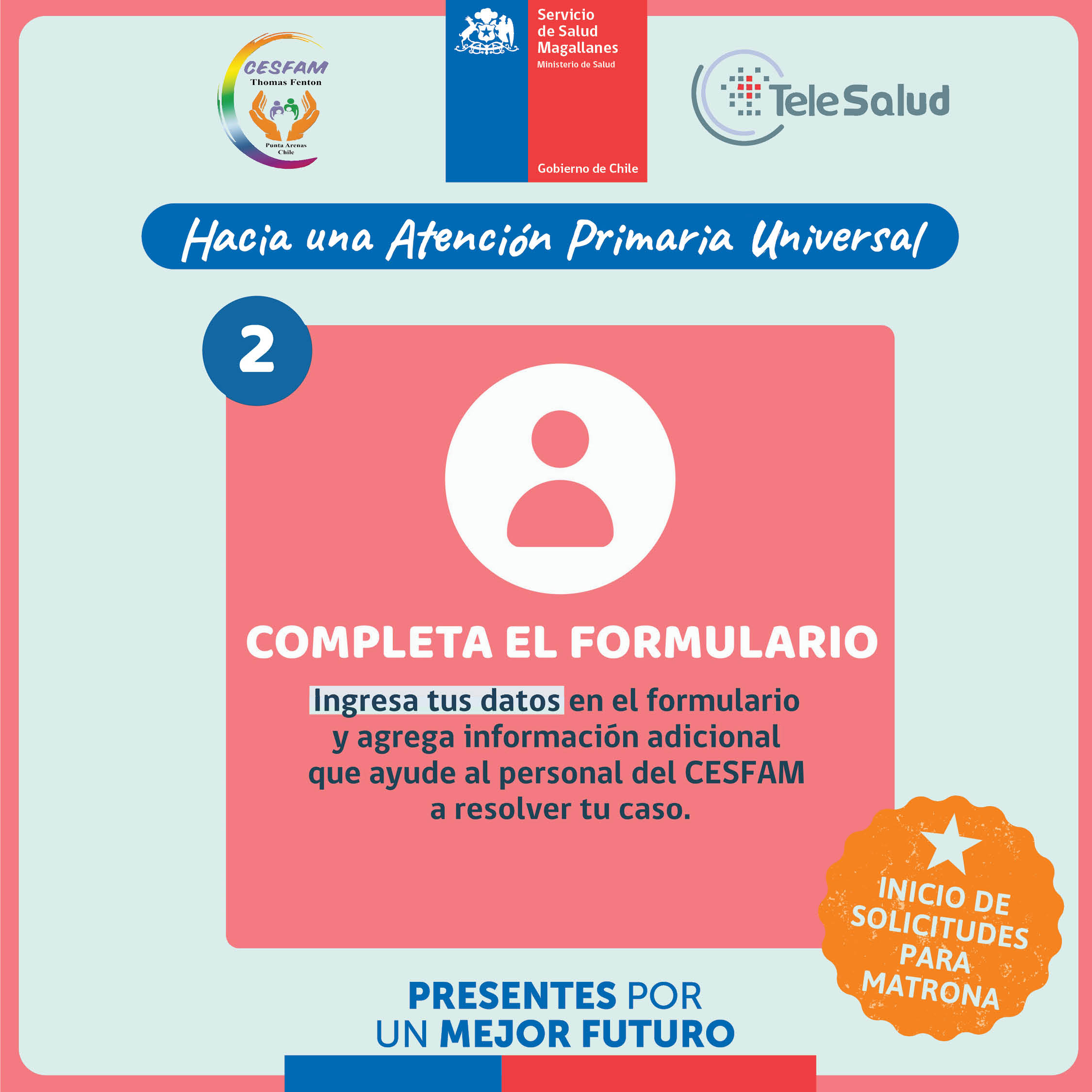 CESFAM
Thomas Fenton
Punta Arenas
Chile

Servicio de Salud Magallanes
Ministerio de Salud
Gobierno de Chile

TeleSalud

Hacia una Atención Primaria Universal

2

COMPLETA EL FORMULARIO

Ingresa tus datos en el formulario y agrega información adicional que ayude al personal del CESFAM a resolver tu caso.

INICIO DE SOLICITUDES PARA MATRONA

PRESENTES POR UN MEJOR FUTURO